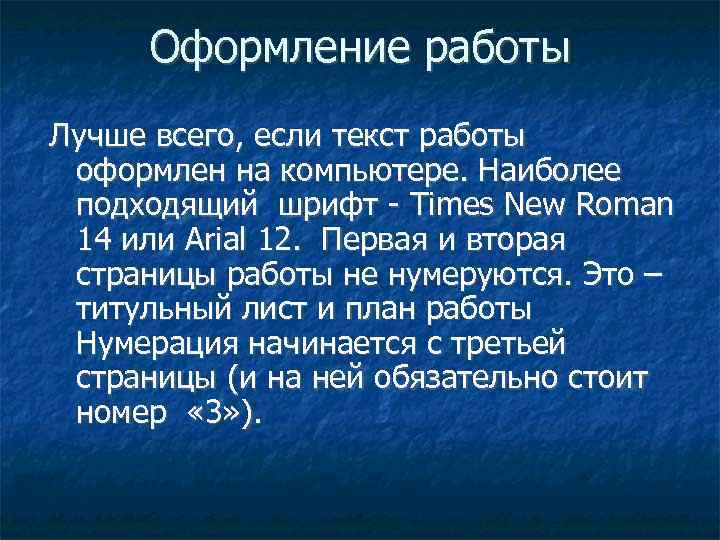 Оформление работы

Лучше всего, если текст работы оформлен на компьютере. Наиболее подходящий шрифт - Times New Roman 14 или Arial 12. Первая и вторая страницы работы не нумеруются. Это – титульный лист и план работы Нумерация начинается с третьей страницы (и на ней обязательно стоит номер «3»).